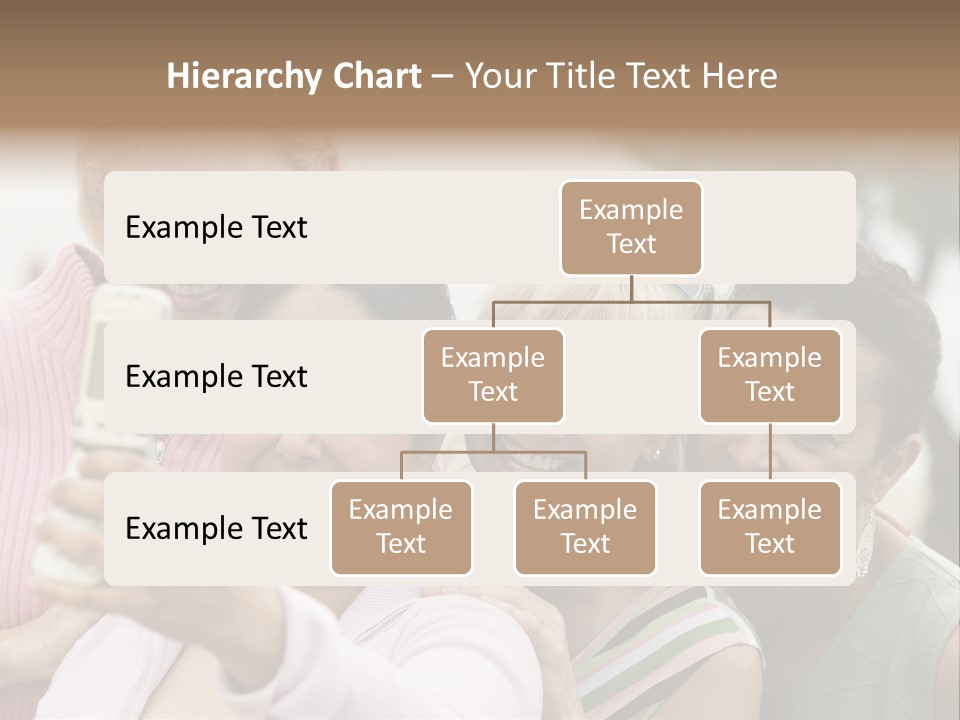 Hierarchy Chart – Your Title Text Here

Example Text

Example Text

Example Text

Example Text

Example Text

Example Text

Example Text

Example Text

Example Text